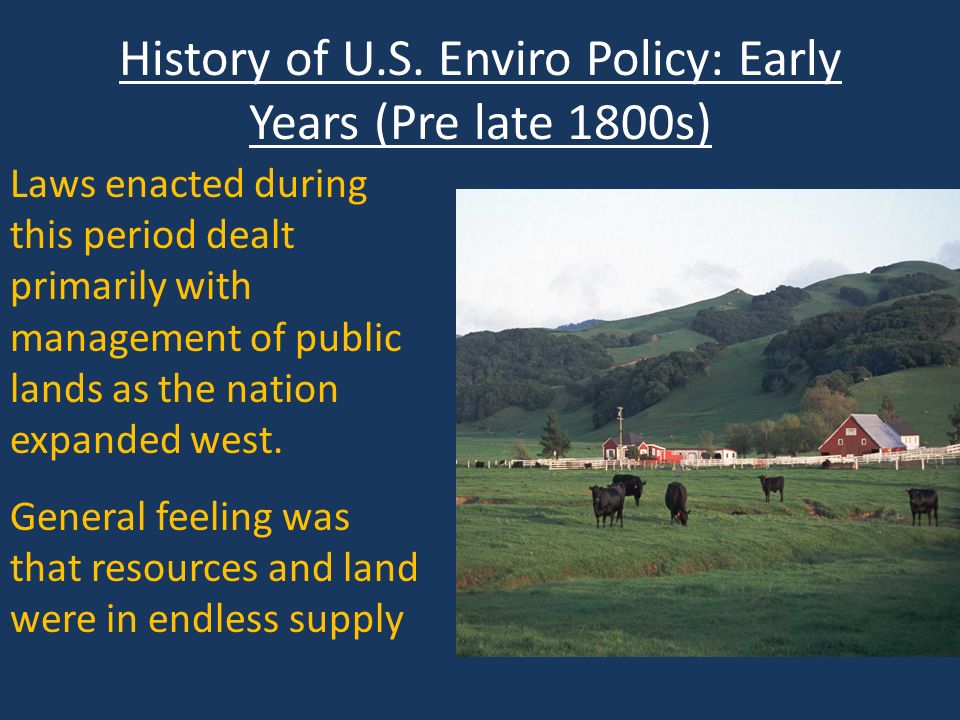 History of U.S. Enviro Policy: Early Years (Pre late 1800s)

Laws enacted during this period dealt primarily with management of public lands as the nation expanded west.

General feeling was that resources and land were in endless supply